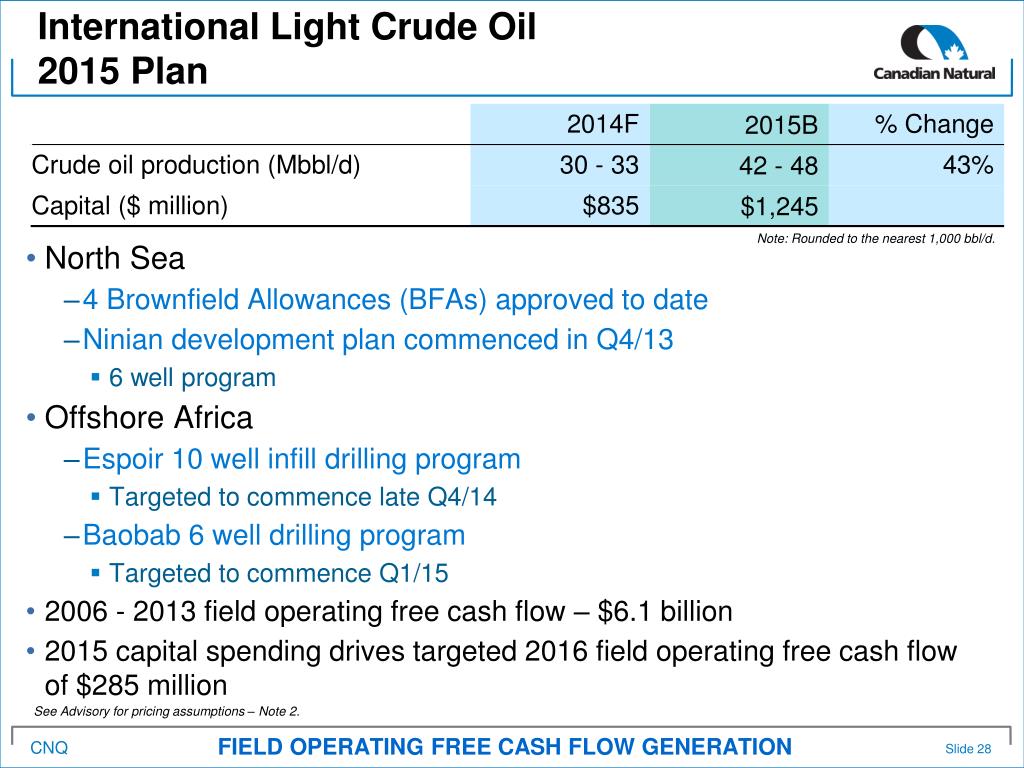 International Light Crude Oil
2015 Plan

Canadian Natural

| | 2014F | 2015B | % Change |
|---|---|---|---|
| Crude oil production (Mbbl/d) | 30 - 33 | 42 - 48 | 43% |
| Capital ($ million) | $835 | $1,245 | |

Note: Rounded to the nearest 1,000 bbl/d.

• North Sea
– 4 Brownfield Allowances (BFAs) approved to date
– Ninian development plan commenced in Q4/13
▪ 6 well program
• Offshore Africa
– Espoir 10 well infill drilling program
▪ Targeted to commence late Q4/14
– Baobab 6 well drilling program
▪ Targeted to commence Q1/15
• 2006 - 2013 field operating free cash flow – $6.1 billion
• 2015 capital spending drives targeted 2016 field operating free cash flow of $285 million

See Advisory for pricing assumptions – Note 2.

CNQ FIELD OPERATING FREE CASH FLOW GENERATION Slide 28